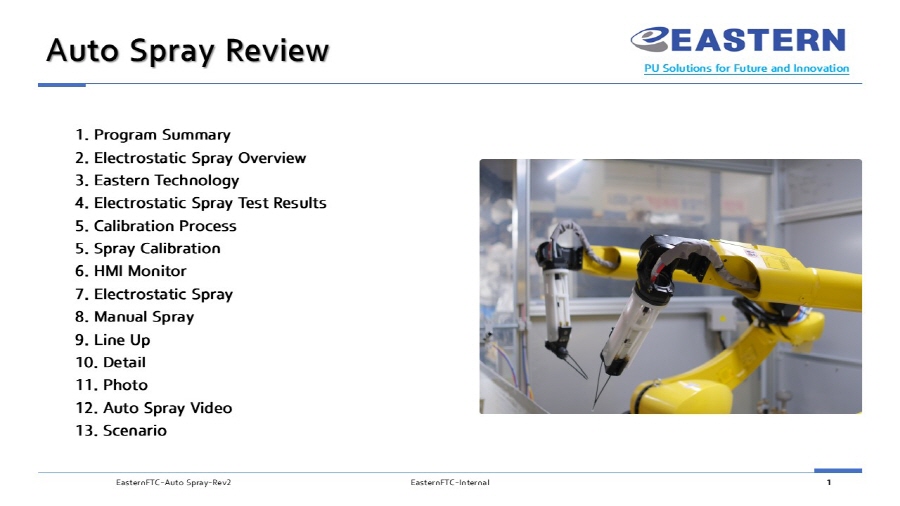 Auto Spray Review

EASTERN
PU Solutions for Future and Innovation

1. Program Summary
2. Electrostatic Spray Overview
3. Eastern Technology
4. Electrostatic Spray Test Results
5. Calibration Process
5. Spray Calibration
6. HMI Monitor
7. Electrostatic Spray
8. Manual Spray
9. Line Up
10. Detail
11. Photo
12. Auto Spray Video
13. Scenario

EasternFTC-Auto Spray-Rev2
EasternFTC-Internal
1